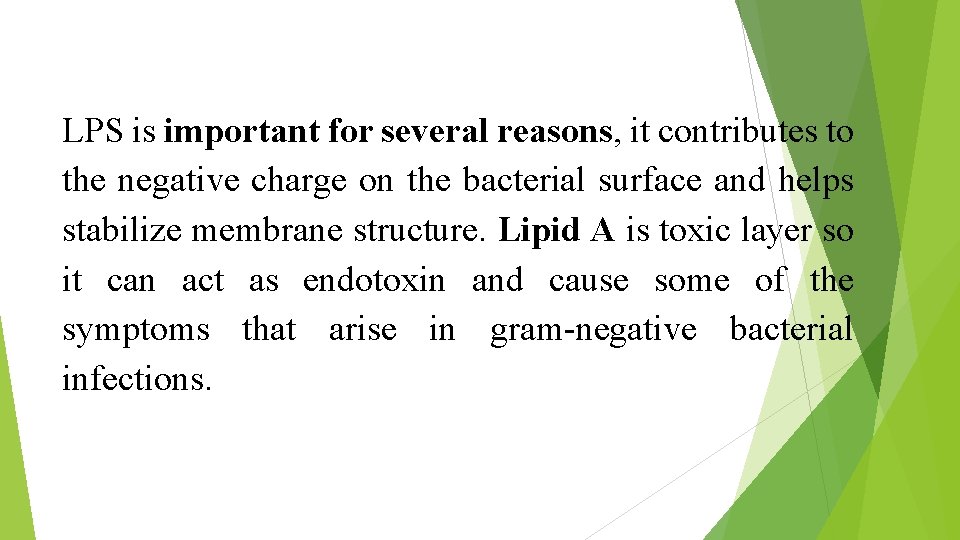 LPS is important for several reasons, it contributes to the negative charge on the bacterial surface and helps stabilize membrane structure. Lipid A is toxic layer so it can act as endotoxin and cause some of the symptoms that arise in gram-negative bacterial infections.